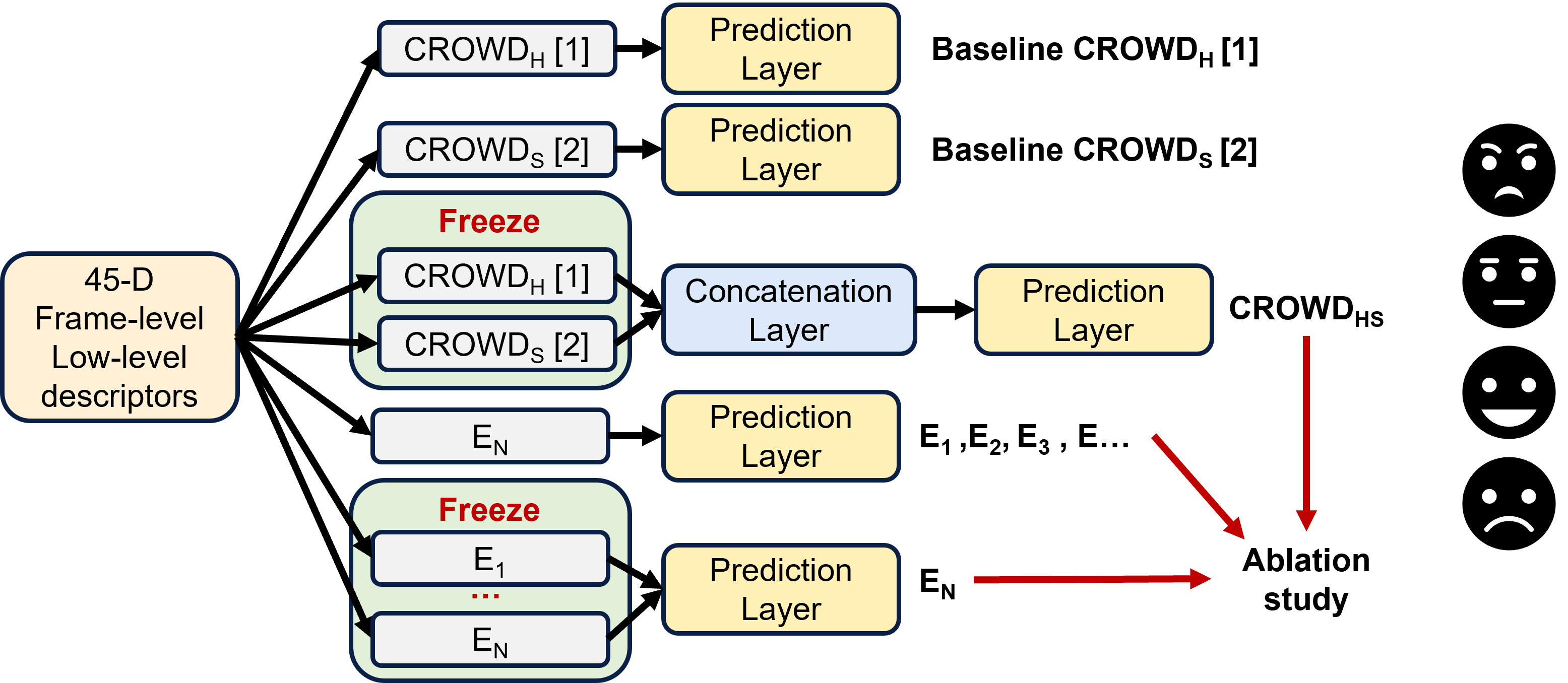 45-D Frame-level Low-level descriptors

$CROWD_H$ [1]

Prediction Layer

Baseline $CROWD_H$ [1]

$CROWD_S$ [2]

Prediction Layer

Baseline $CROWD_S$ [2]

Freeze

$CROWD_H$ [1]

$CROWD_S$ [2]

Concatenation Layer

Prediction Layer

$CROWD_{HS}$

$E_N$

Prediction Layer

$E_1$ ,$E_2$, $E_3$ , E…

Freeze

$E_1$

…

$E_N$

Prediction Layer

$E_N$

Ablation study